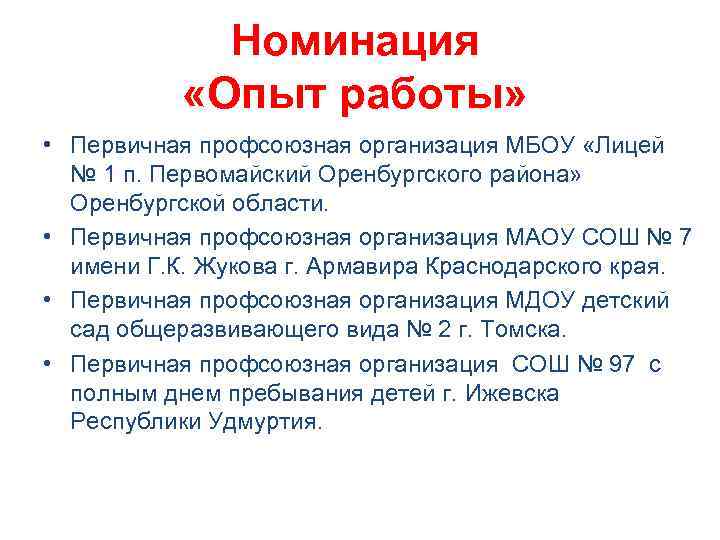 Номинация «Опыт работы»

• Первичная профсоюзная организация МБОУ «Лицей № 1 п. Первомайский Оренбургского района» Оренбургской области.
• Первичная профсоюзная организация МАОУ СОШ № 7 имени Г.К. Жукова г. Армавира Краснодарского края.
• Первичная профсоюзная организация МДОУ детский сад общеразвивающего вида № 2 г. Томска.
• Первичная профсоюзная организация СОШ № 97 с полным днем пребывания детей г. Ижевска Республики Удмуртия.